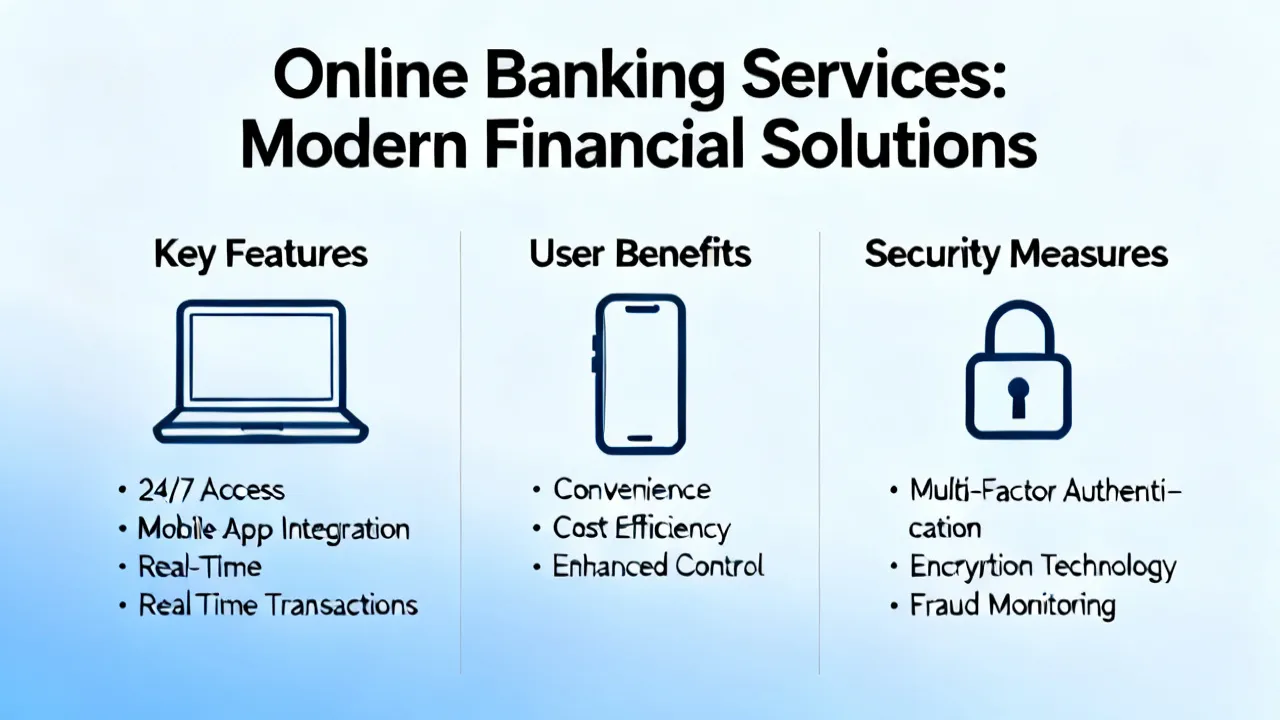 Online Banking Services:
Modern Financial Solutions

Key Features

• 24/7 Access
• Mobile App Integration
• Real-Time
• Real Time Transactions

User Benefits

• Convenience
• Cost Efficiency
• Enhanced Control

Security Measures

• Multi-Factor Authentication
• Encryrtion Technology
• Fraud Monitoring